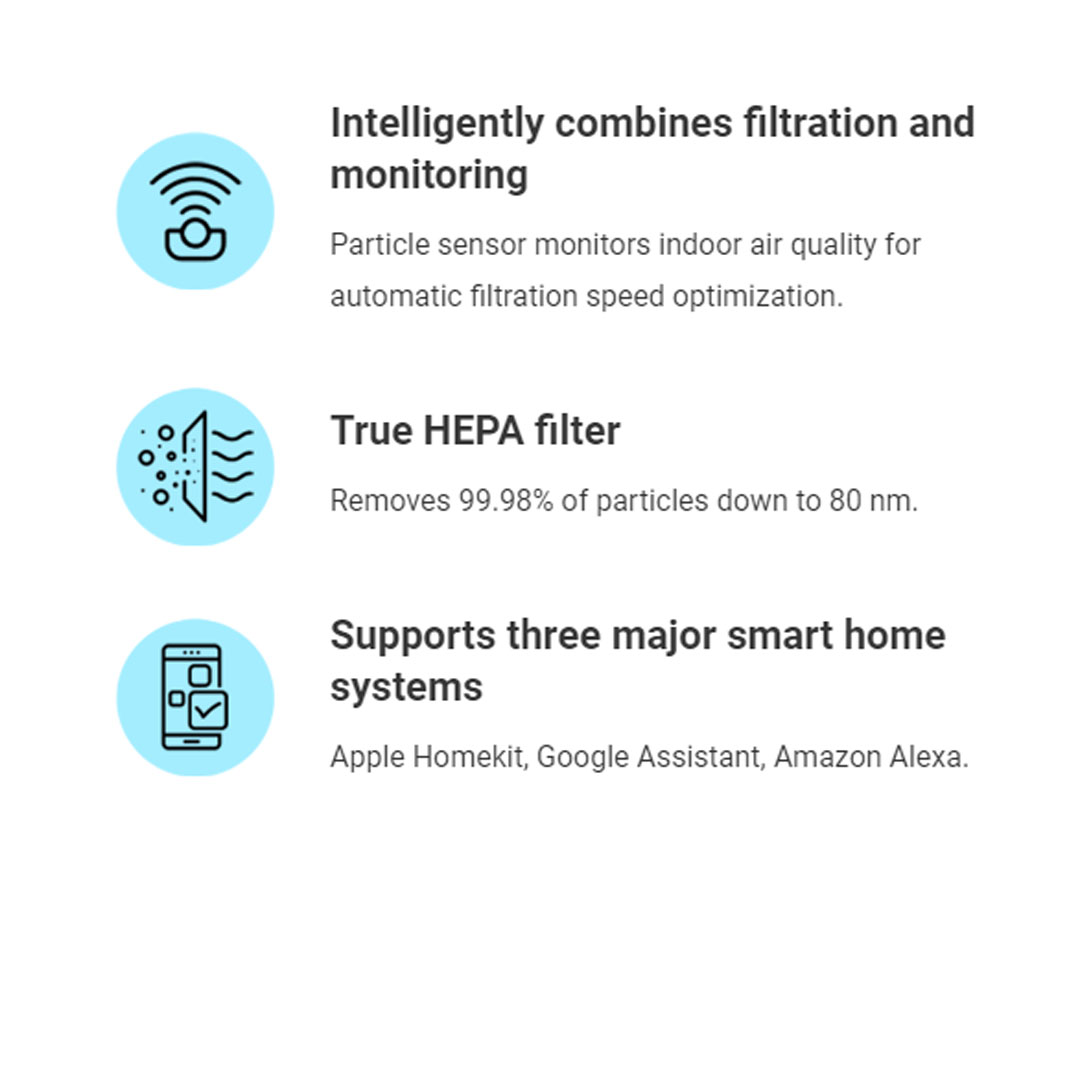 Intelligently combines filtration and monitoring

Particle sensor monitors indoor air quality for automatic filtration speed optimization.

True HEPA filter

Removes 99.98% of particles down to 80 nm.

Supports three major smart home systems

Apple Homekit, Google Assistant, Amazon Alexa.